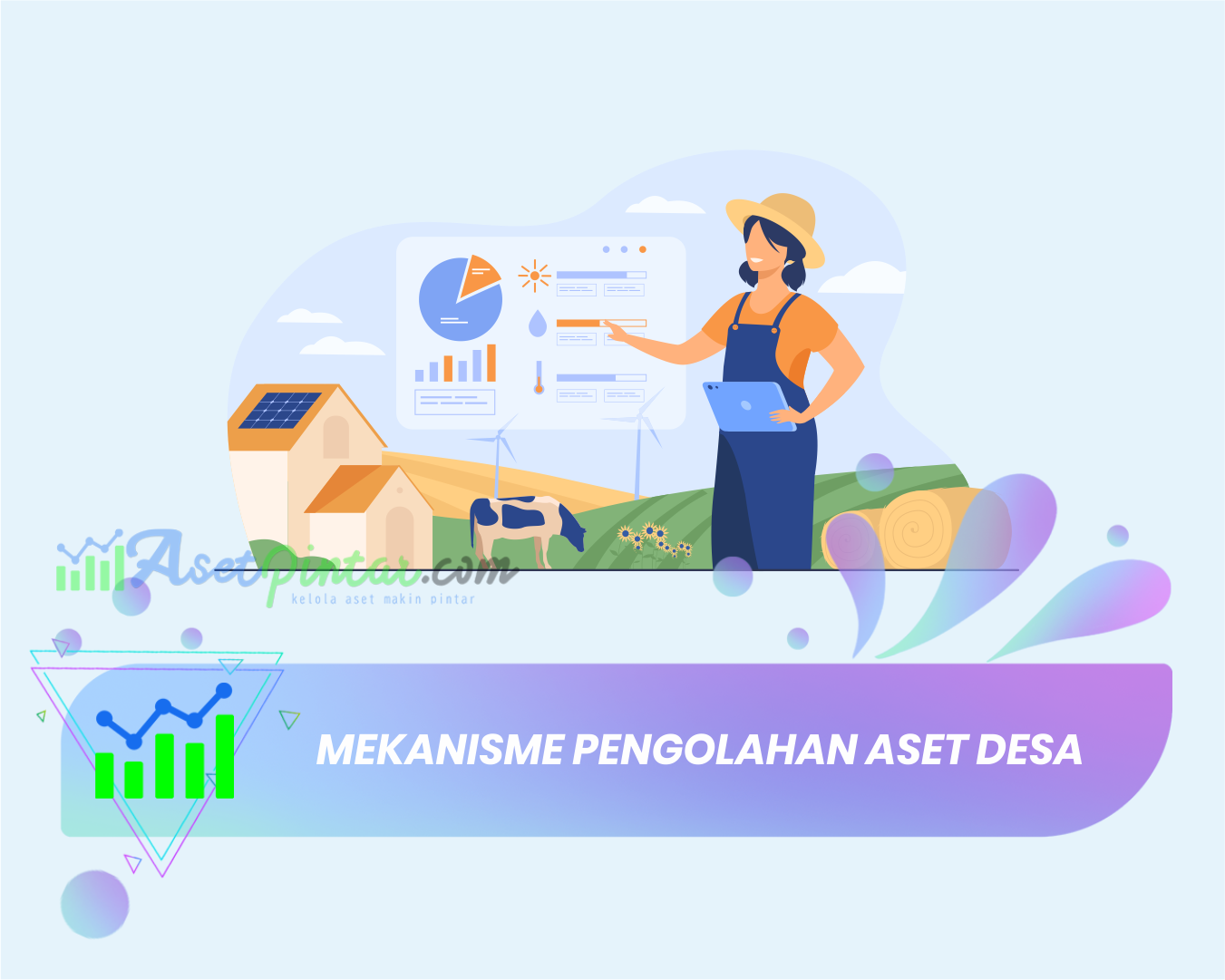 Asetpintar.com
kelola aset makin pintar

MEKANISME PENGOLAHAN ASET DESA